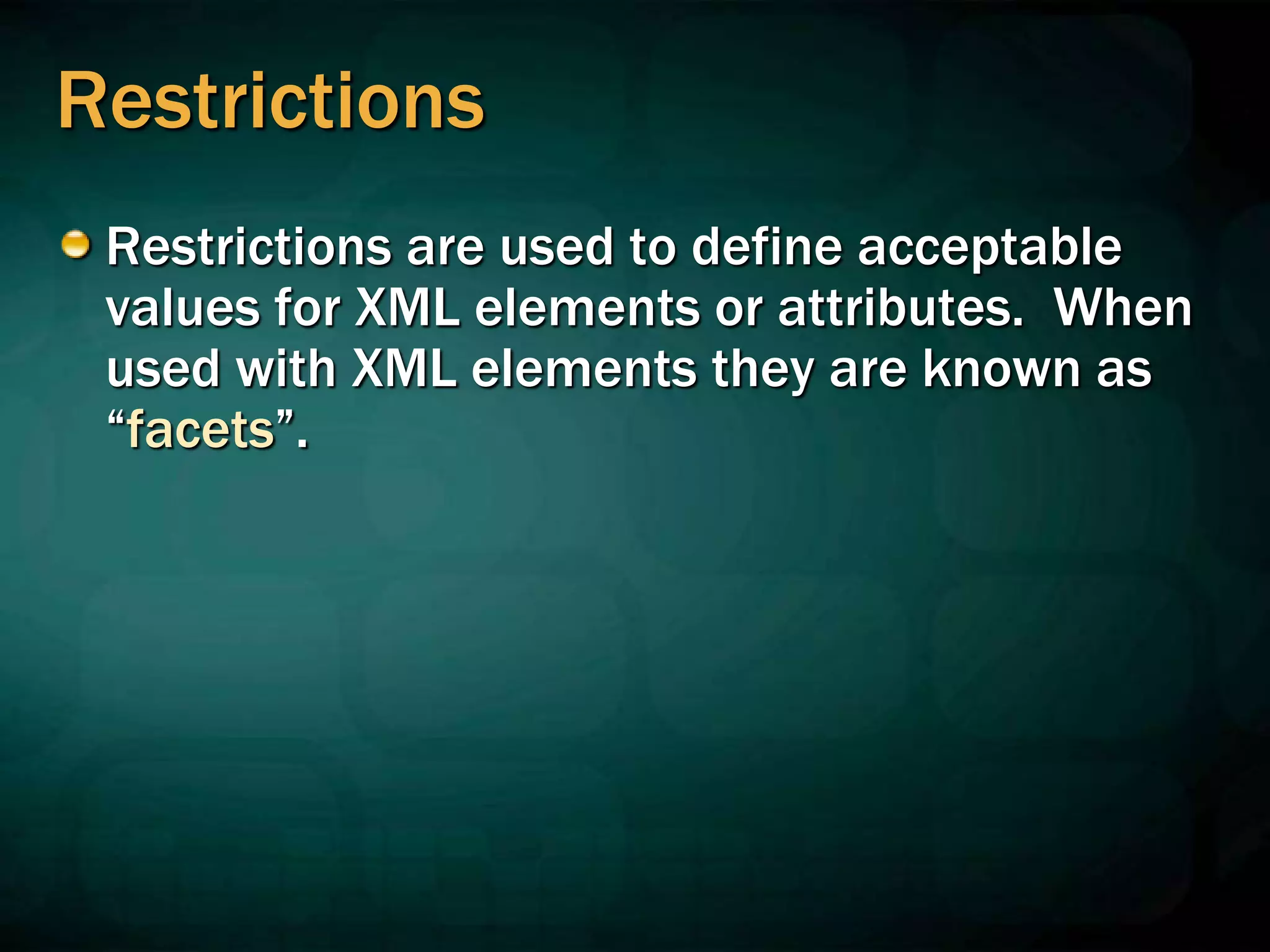 Restrictions

Restrictions are used to define acceptable values for XML elements or attributes. When used with XML elements they are known as “facets”.